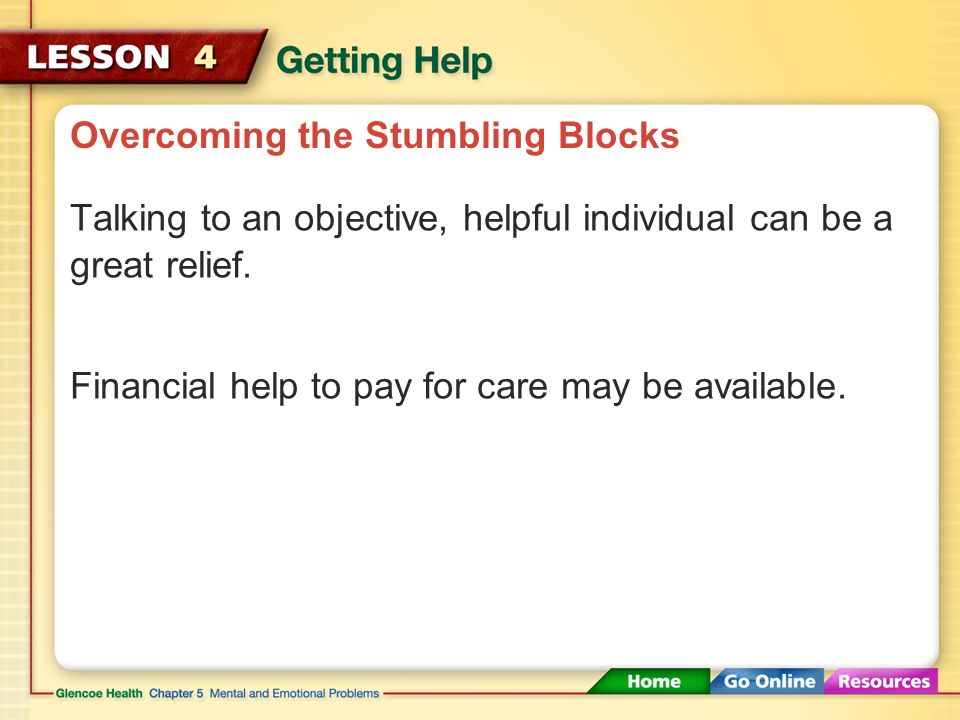 LESSON 4 Getting Help

Overcoming the Stumbling Blocks

Talking to an objective, helpful individual can be a great relief.

Financial help to pay for care may be available.

Glencoe Health Chapter 5 Mental and Emotional Problems

Home Go Online Resources